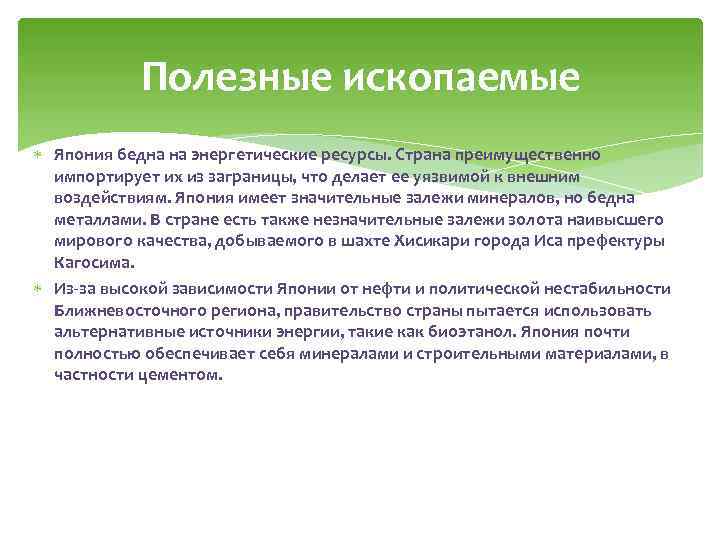 Полезные ископаемые

Япония бедна на энергетические ресурсы. Страна преимущественно импортирует их из заграницы, что делает ее уязвимой к внешним воздействиям. Япония имеет значительные залежи минералов, но бедна металлами. В стране есть также незначительные залежи золота наивысшего мирового качества, добываемого в шахте Хисикари города Иса префектуры Кагосима.

Из-за высокой зависимости Японии от нефти и политической нестабильности Ближневосточного региона, правительство страны пытается использовать альтернативные источники энергии, такие как биоэтанол. Япония почти полностью обеспечивает себя минералами и строительными материалами, в частности цементом.